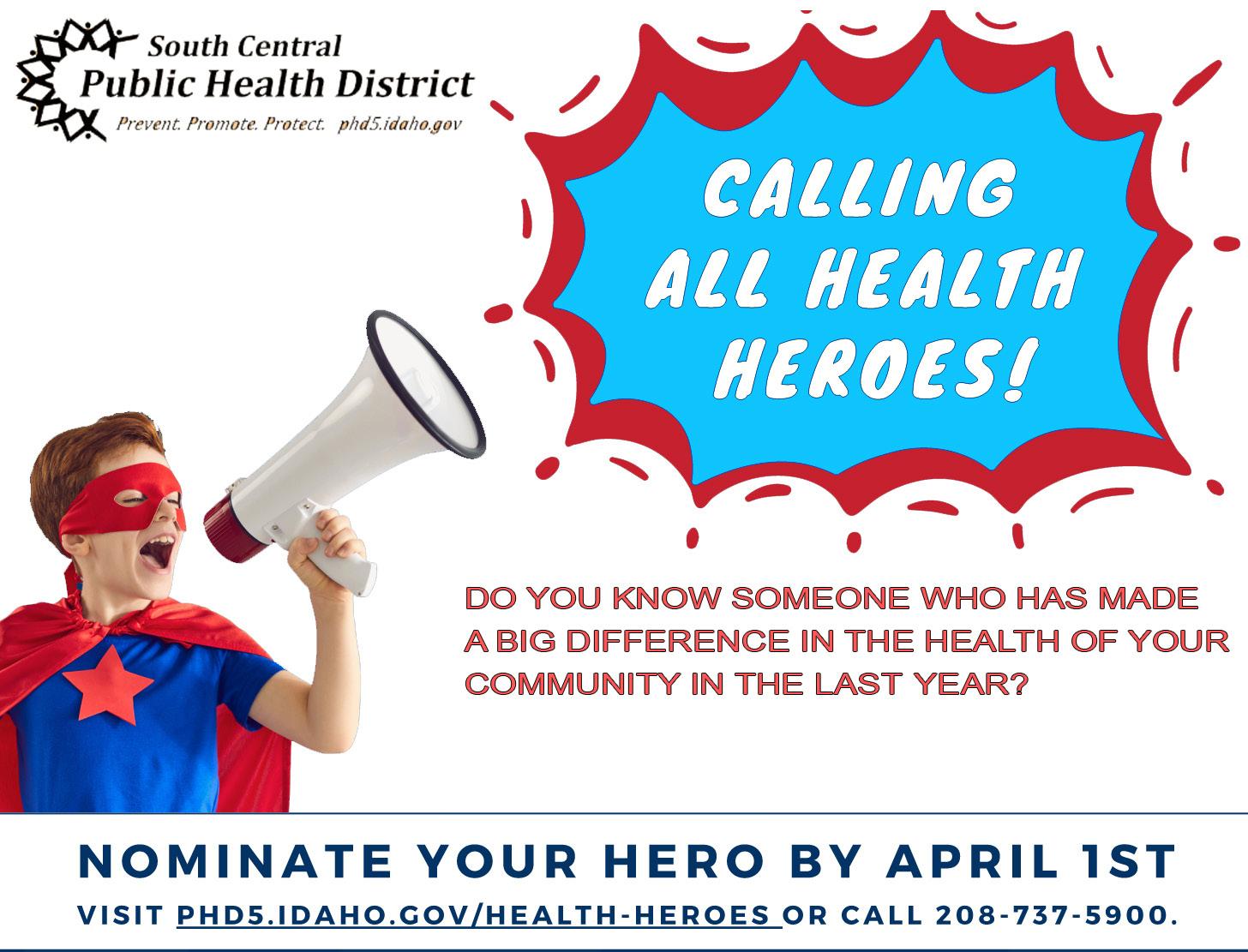 South Central
Public Health District
Prevent. Promote. Protect. phd5.idaho.gov

CALLING ALL HEALTH HEROES!

DO YOU KNOW SOMEONE WHO HAS MADE A BIG DIFFERENCE IN THE HEALTH OF YOUR COMMUNITY IN THE LAST YEAR?

NOMINATE YOUR HERO BY APRIL 1ST

VISIT PHD5.IDAHO.GOV/HEALTH-HEROES OR CALL 208-737-5900.